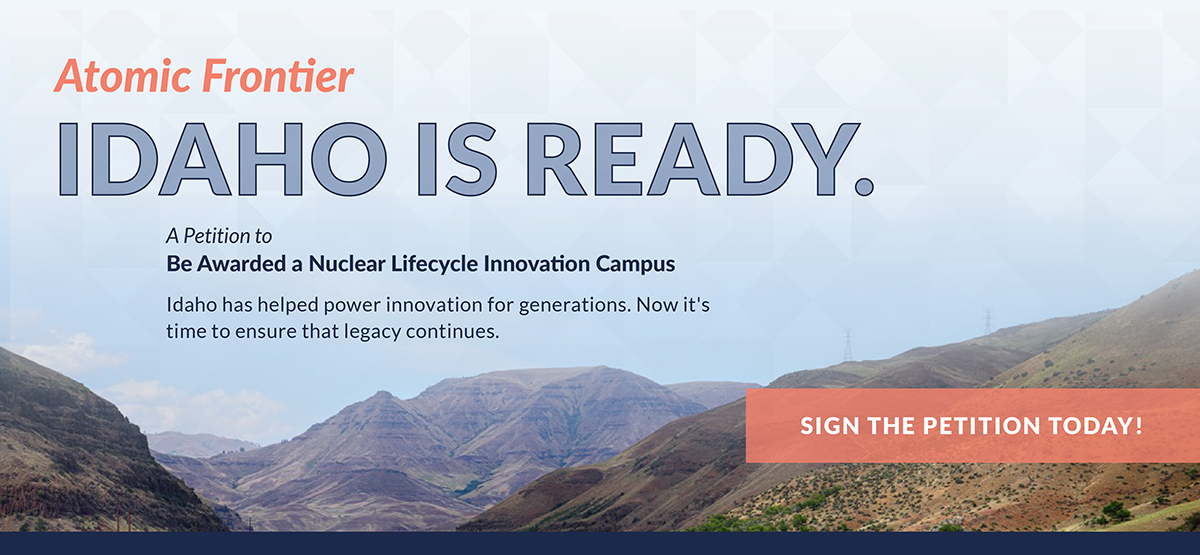 Atomic Frontier

IDAHO IS READY.

A Petition to
Be Awarded a Nuclear Lifecycle Innovation Campus

Idaho has helped power innovation for generations. Now it's time to ensure that legacy continues.

SIGN THE PETITION TODAY!